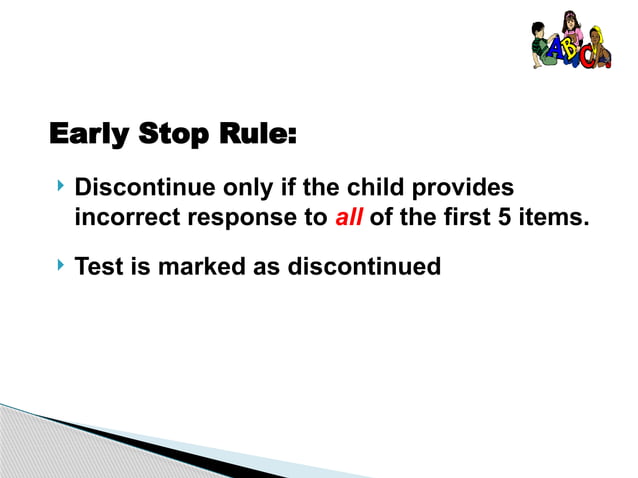 ABC

Early Stop Rule:

Discontinue only if the child provides incorrect response to all of the first 5 items.

Test is marked as discontinued